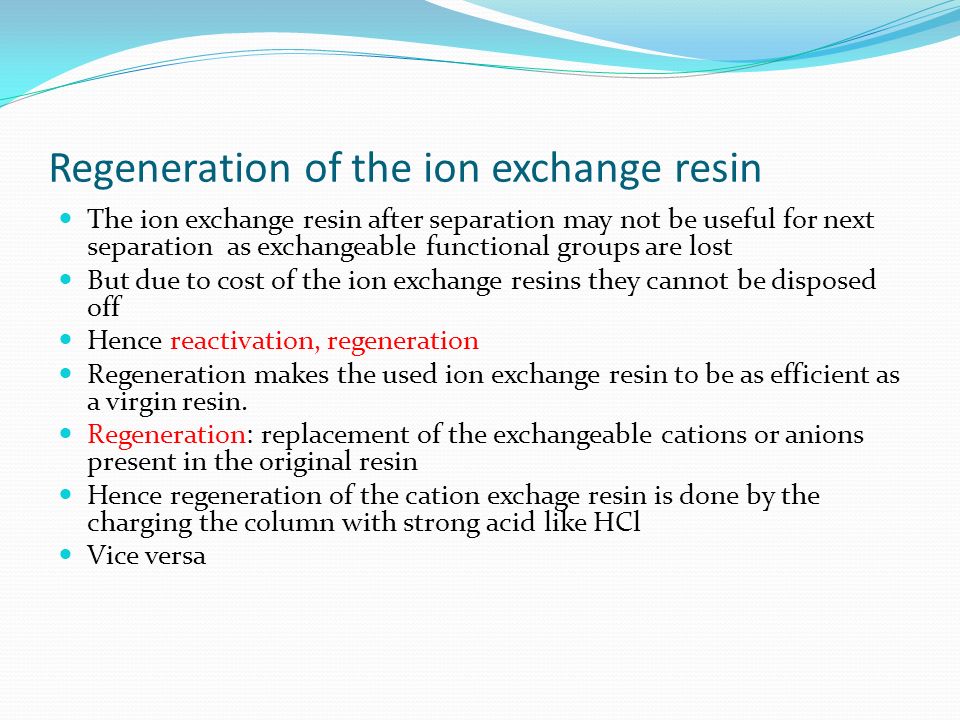 Regeneration of the ion exchange resin

- The ion exchange resin after separation may not be useful for next separation as exchangeable functional groups are lost
- But due to cost of the ion exchange resins they cannot be disposed off
- Hence reactivation, regeneration
- Regeneration makes the used ion exchange resin to be as efficient as a virgin resin.
- Regeneration: replacement of the exchangeable cations or anions present in the original resin
- Hence regeneration of the cation exchage resin is done by the charging the column with strong acid like HCl
- Vice versa